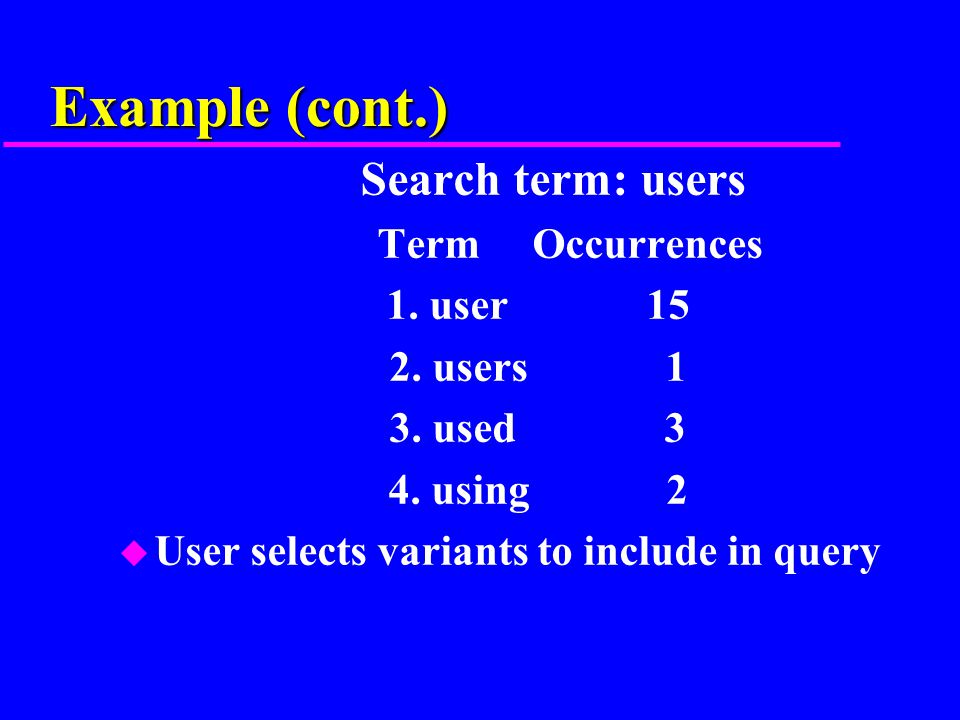 Example (cont.)

Search term: users

| Term | Occurrences |
|---|---|
| 1. user | 15 |
| 2. users | 1 |
| 3. used | 3 |
| 4. using | 2 |

User selects variants to include in query